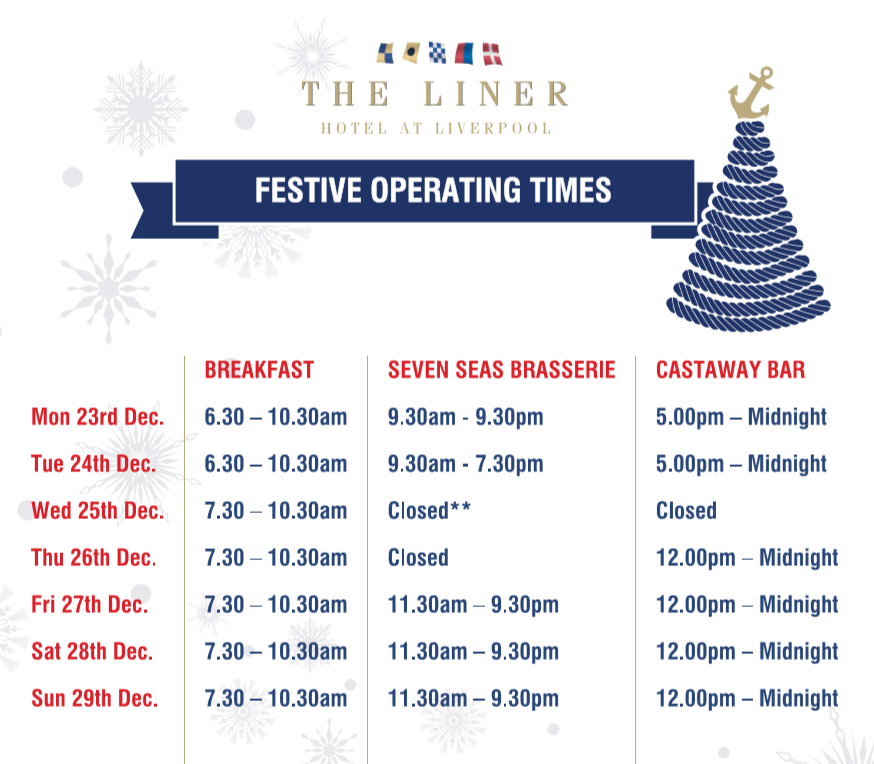 THE LINER
HOTEL AT LIVERPOOL

FESTIVE OPERATING TIMES

| | BREAKFAST | SEVEN SEAS BRASSERIE | CASTAWAY BAR |
|---|---|---|---|
| Mon 23rd Dec. | 6.30 – 10.30am | 9.30am - 9.30pm | 5.00pm – Midnight |
| Tue 24th Dec. | 6.30 – 10.30am | 9.30am - 7.30pm | 5.00pm – Midnight |
| Wed 25th Dec. | 7.30 – 10.30am | Closed** | Closed |
| Thu 26th Dec. | 7.30 – 10.30am | Closed | 12.00pm – Midnight |
| Fri 27th Dec. | 7.30 – 10.30am | 11.30am – 9.30pm | 12.00pm – Midnight |
| Sat 28th Dec. | 7.30 – 10.30am | 11.30am – 9.30pm | 12.00pm – Midnight |
| Sun 29th Dec. | 7.30 – 10.30am | 11.30am – 9.30pm | 12.00pm – Midnight |